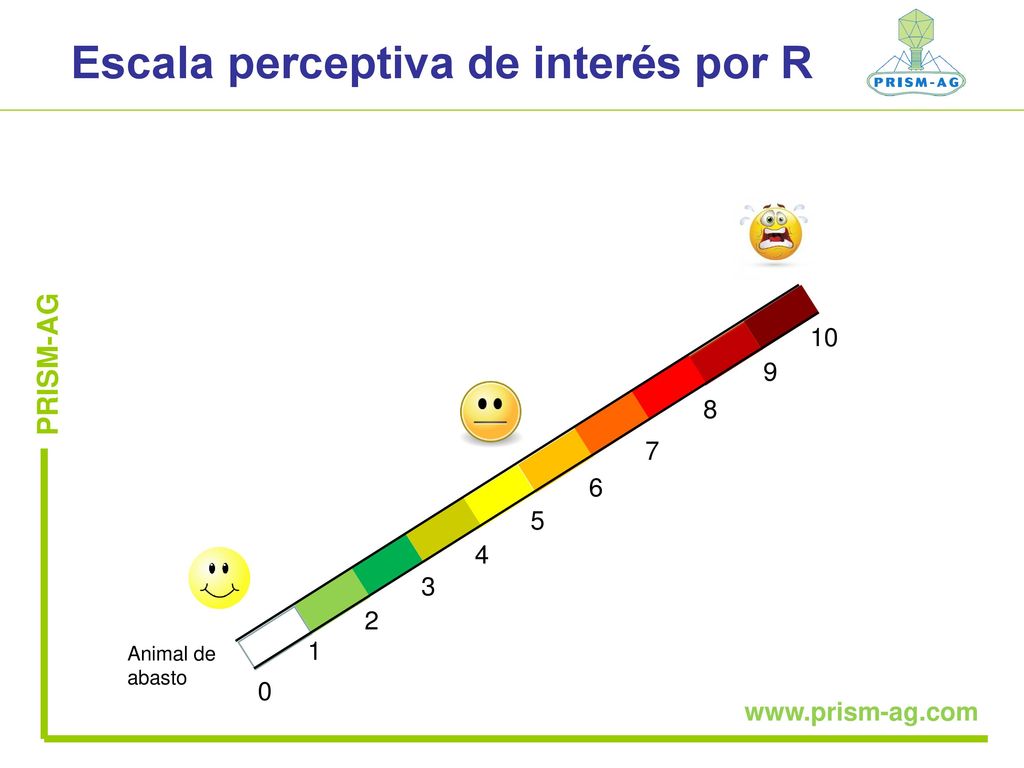 Escala perceptiva de interés por R

PRISM-AG

PRISM-AG

10
9
8
7
6
5
4
3
2
1
0

Animal de abasto

www.prism-ag.com